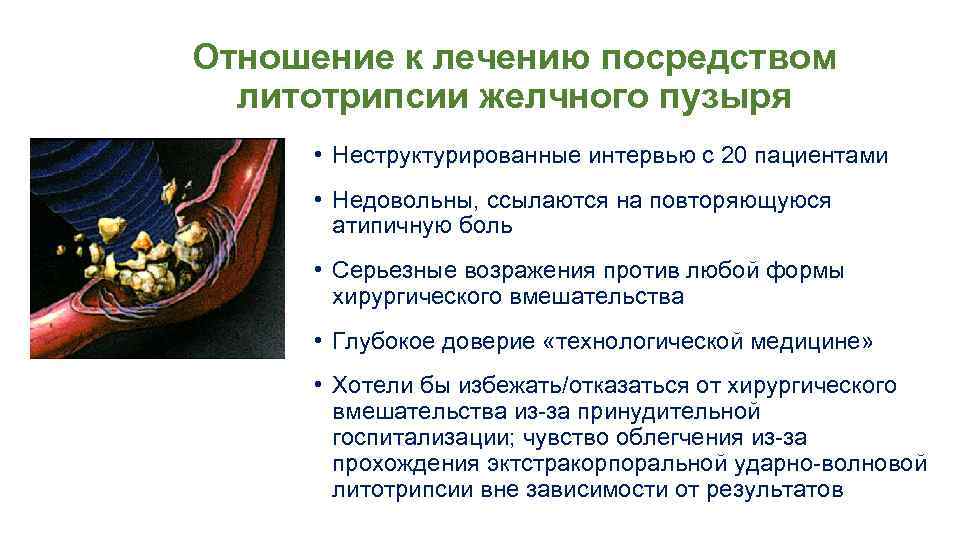 Отношение к лечению посредством литотрипсии желчного пузыря

• Неструктурированные интервью с 20 пациентами

• Недовольны, ссылаются на повторяющуюся атипичную боль

• Серьезные возражения против любой формы хирургического вмешательства

• Глубокое доверие «технологической медицине»

• Хотели бы избежать/отказаться от хирургического вмешательства из-за принудительной госпитализации; чувство облегчения из-за прохождения эктстракорпоральной ударно-волновой литотрипсии вне зависимости от результатов